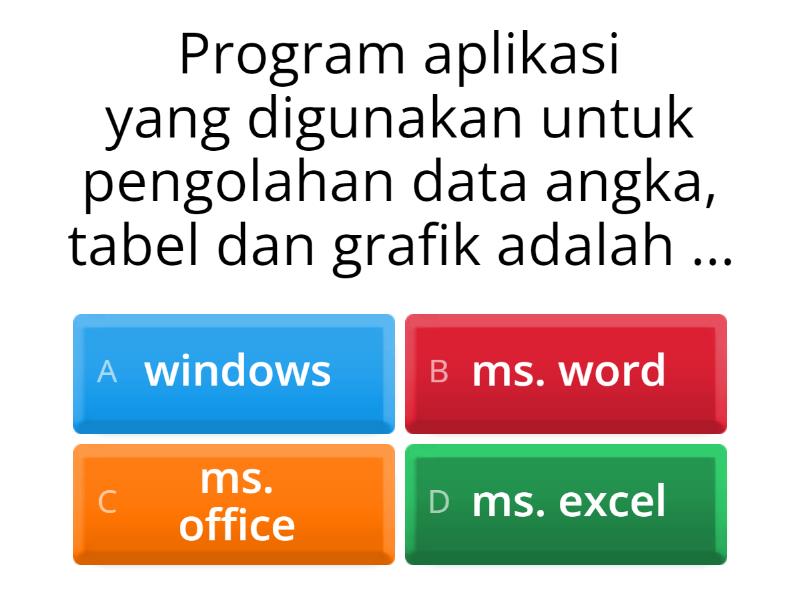 Program aplikasi yang digunakan untuk pengolahan data angka, tabel dan grafik adalah ...

A windows

B ms. word

C ms. office

D ms. excel